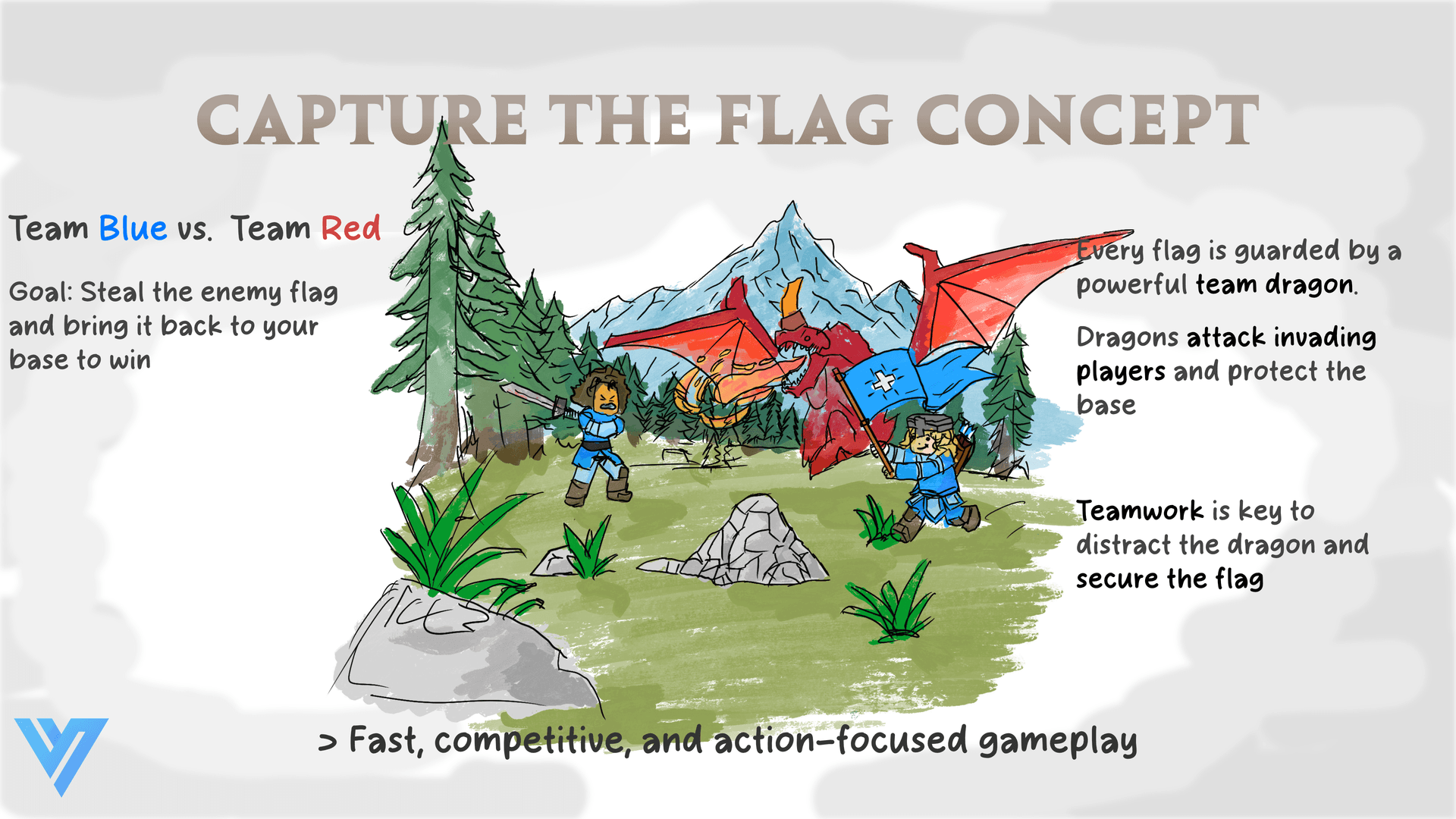 CAPTURE THE FLAG CONCEPT

Team Blue vs. Team Red

Goal: Steal the enemy flag and bring it back to your base to win

Every flag is guarded by a powerful team dragon.

Dragons attack invading players and protect the base

Teamwork is key to distract the dragon and secure the flag

> Fast, competitive, and action-focused gameplay